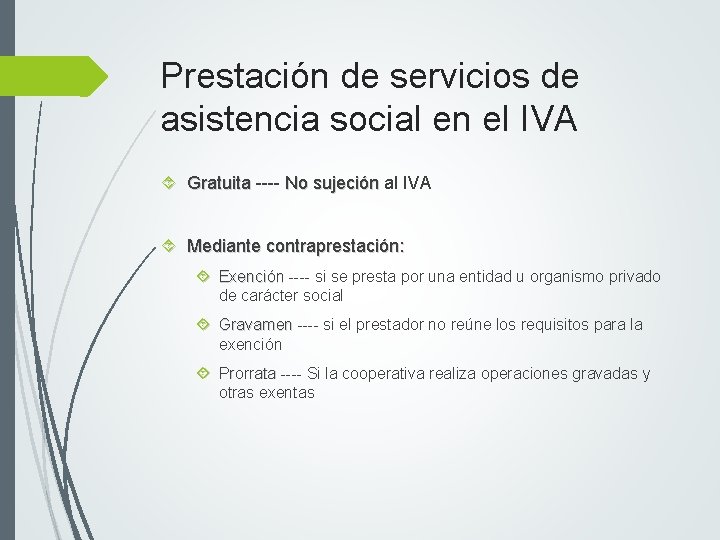 Prestación de servicios de asistencia social en el IVA

Gratuita ---- No sujeción al IVA

Mediante contraprestación:

Exención ---- si se presta por una entidad u organismo privado de carácter social

Gravamen ---- si el prestador no reúne los requisitos para la exención

Prorrata ---- Si la cooperativa realiza operaciones gravadas y otras exentas